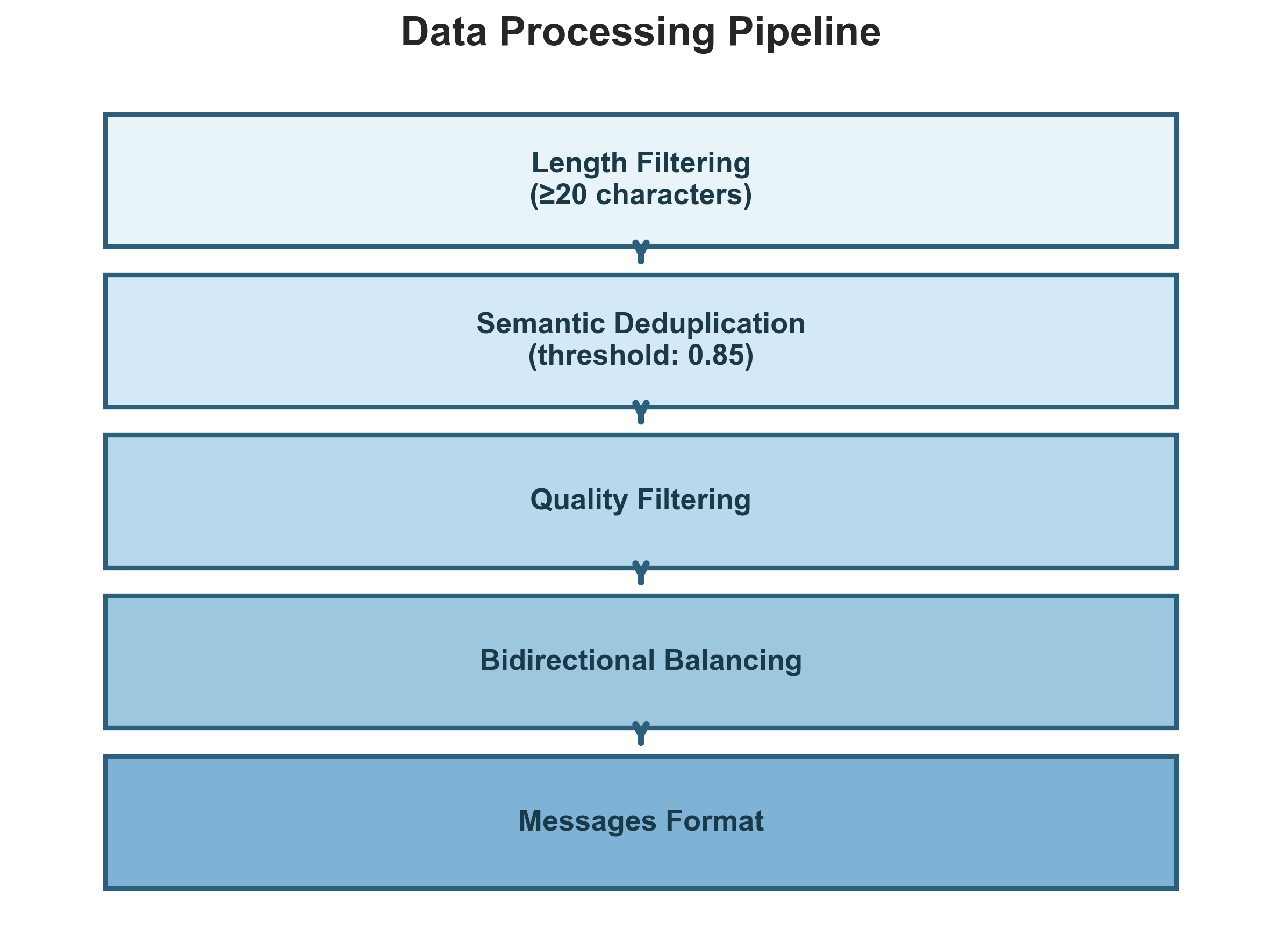 Data Processing Pipeline

Length Filtering
(≥20 characters)

Semantic Deduplication
(threshold: 0.85)

Quality Filtering

Bidirectional Balancing

Messages Format